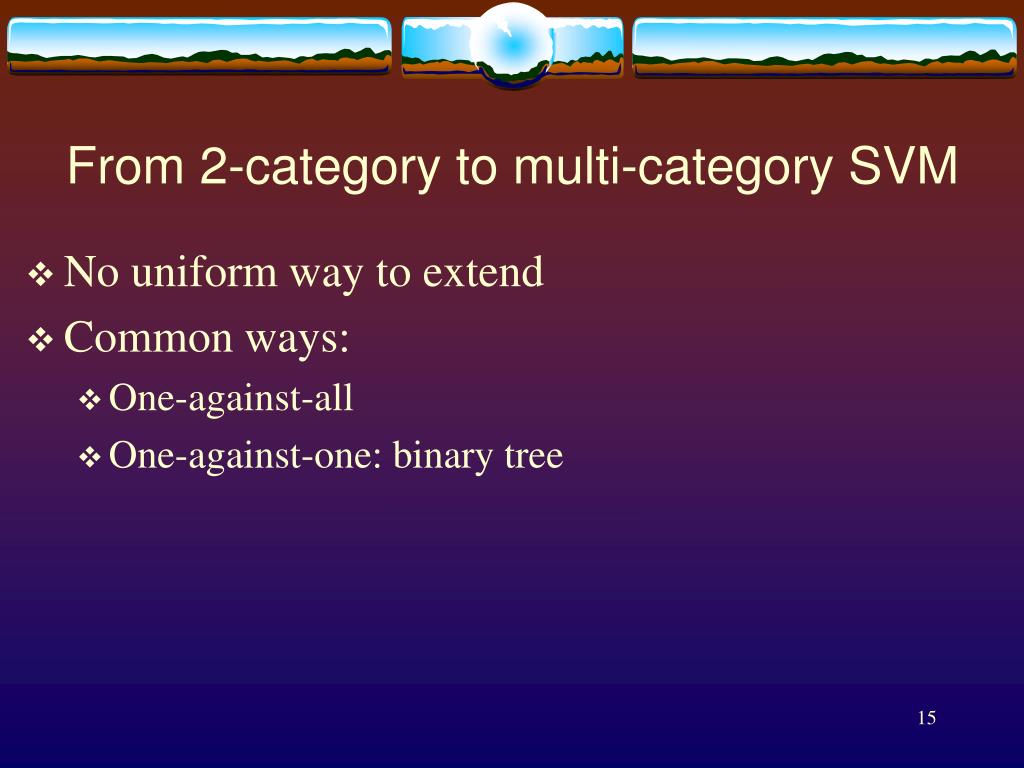 From 2-category to multi-category SVM

❖ No uniform way to extend

❖ Common ways:

❖ One-against-all

❖ One-against-one: binary tree

15